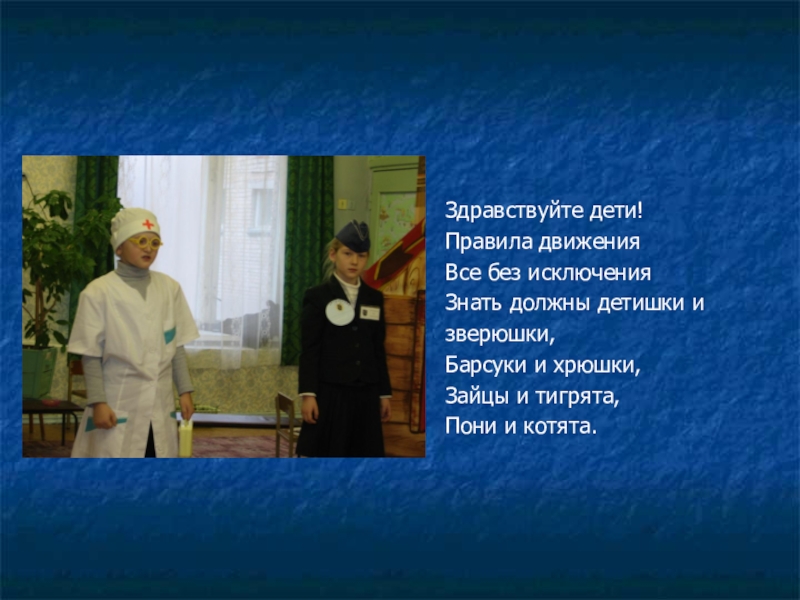 Здравствуйте дети!
Правила движения
Все без исключения
Знать должны детишки и зверюшки,
Барсуки и хрюшки,
Зайцы и тигрята,
Пони и котята.